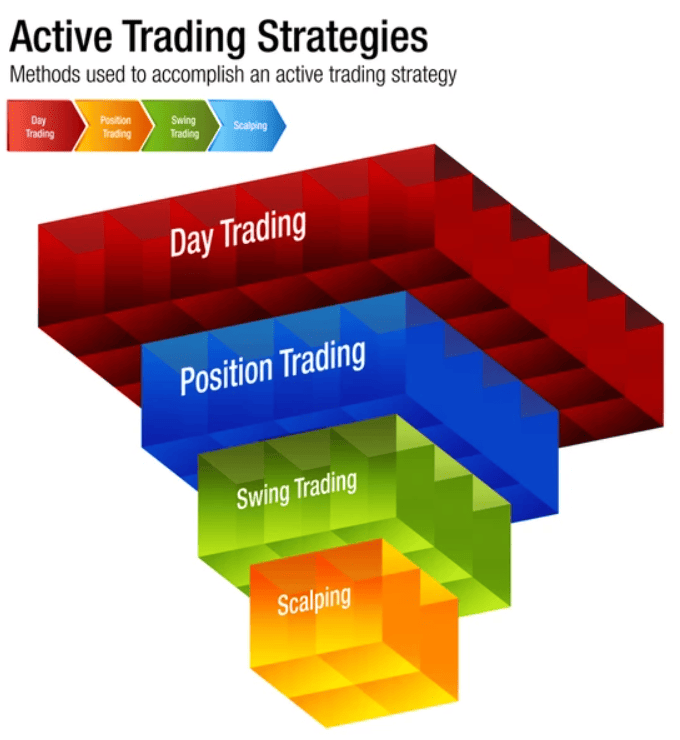 Active Trading Strategies
Methods used to accomplish an active trading strategy

Day Trading
Position Trading
Swing Trading
Scalping

Day Trading
Position Trading
Swing Trading
Scalping